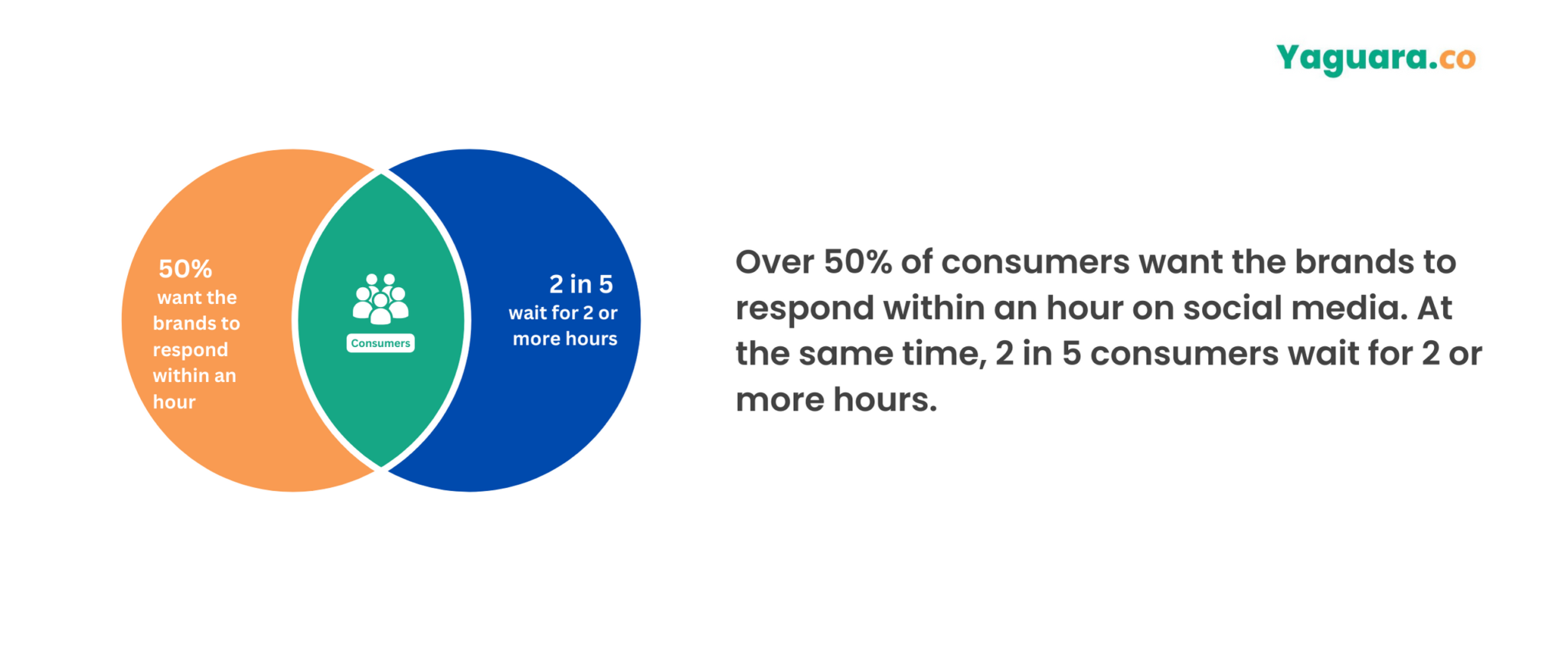 Yaguara.co

50%
want the brands to respond within an hour

Consumers

2 in 5
wait for 2 or more hours

Over 50% of consumers want the brands to respond within an hour on social media. At the same time, 2 in 5 consumers wait for 2 or more hours.